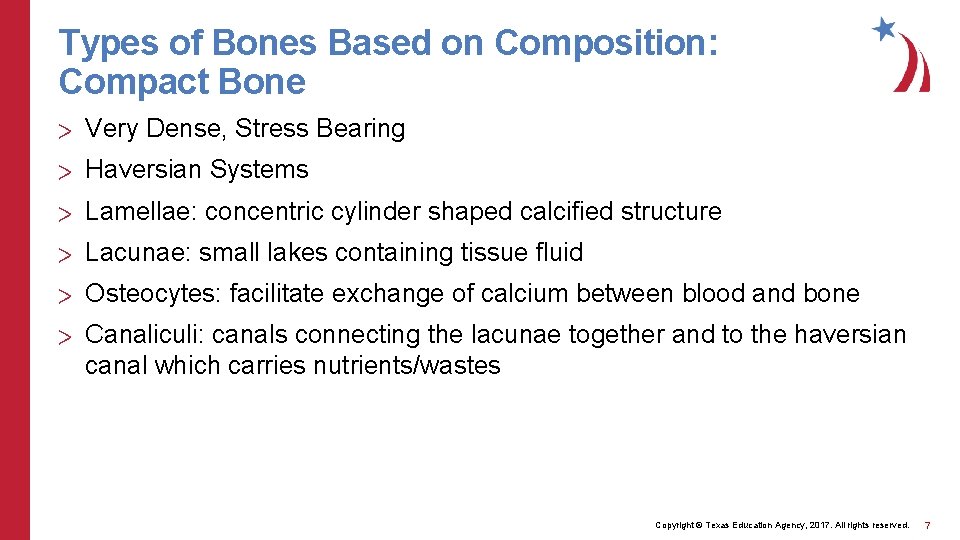 Types of Bones Based on Composition: Compact Bone

> Very Dense, Stress Bearing

> Haversian Systems

> Lamellae: concentric cylinder shaped calcified structure

> Lacunae: small lakes containing tissue fluid

> Osteocytes: facilitate exchange of calcium between blood and bone

> Canaliculi: canals connecting the lacunae together and to the haversian canal which carries nutrients/wastes

Copyright © Texas Education Agency, 2017. All rights reserved. 7